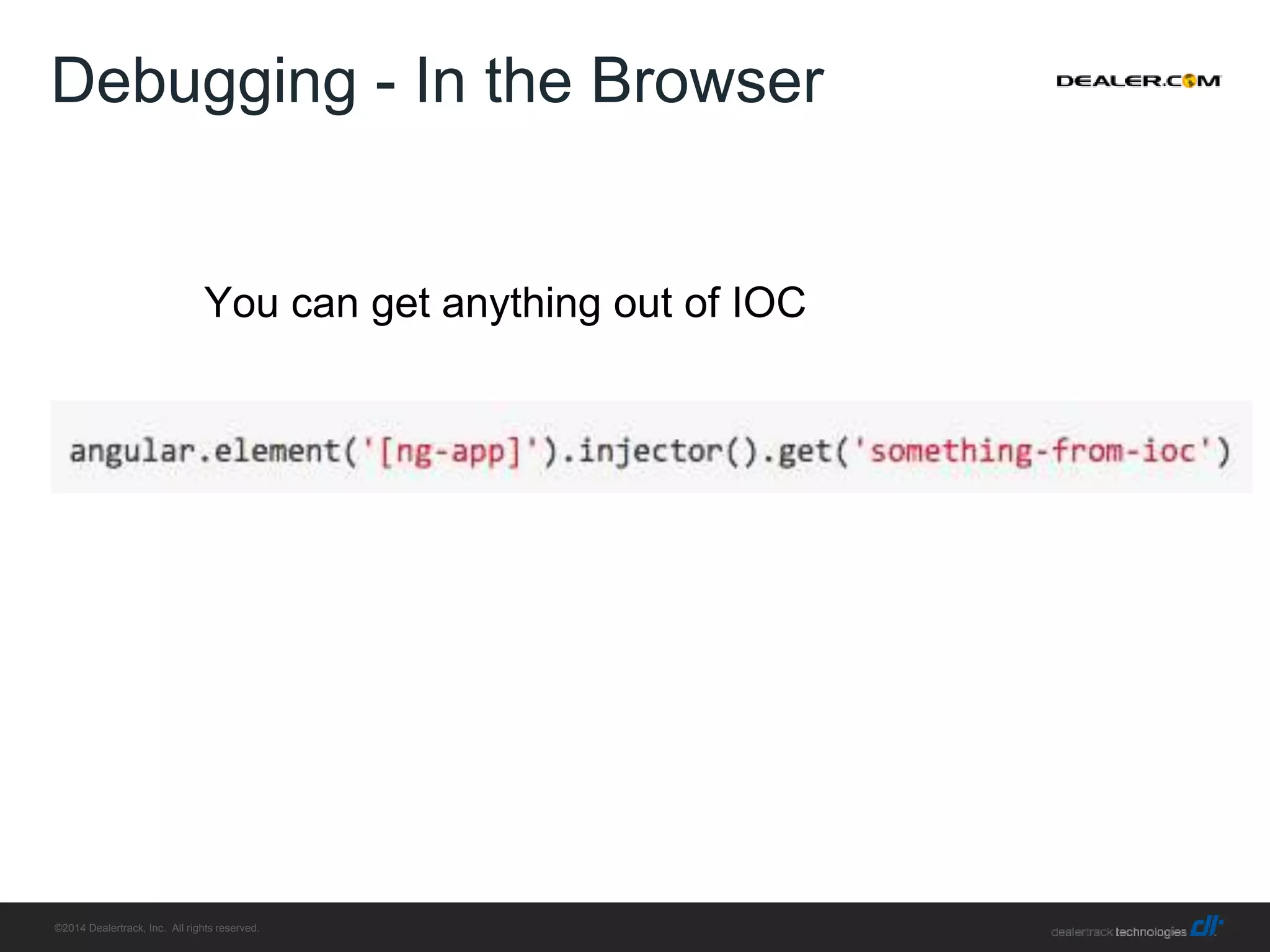 Debugging - In the Browser

DEALER.COM

You can get anything out of IOC

angular.element('[ng-app]').injector().get('something-from-ioc')

©2014 Dealertrack, Inc. All rights reserved.

dealertrack technologies dt